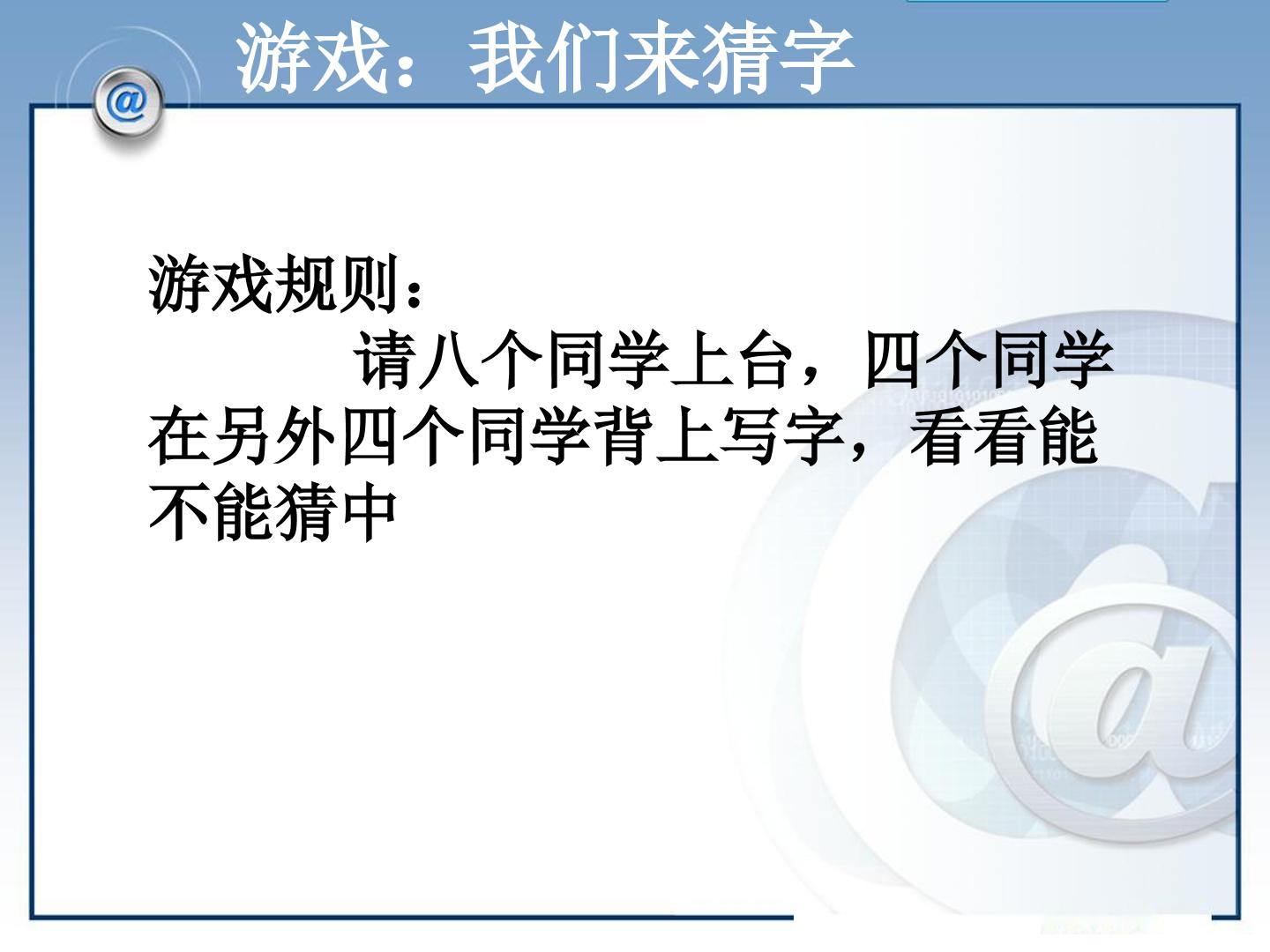 游戏：我们来猜字

游戏规则：

请八个同学上台，四个同学在另外四个同学背上写字，看看能不能猜中